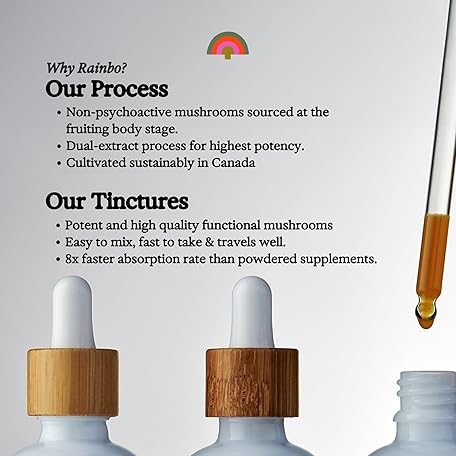 Why Rainbo?
Our Process

• Non-psychoactive mushrooms sourced at the fruiting body stage.
• Dual-extract process for highest potency.
• Cultivated sustainably in Canada

Our Tinctures

• Potent and high quality functional mushrooms
• Easy to mix, fast to take & travels well.
• 8x faster absorption rate than powdered supplements.